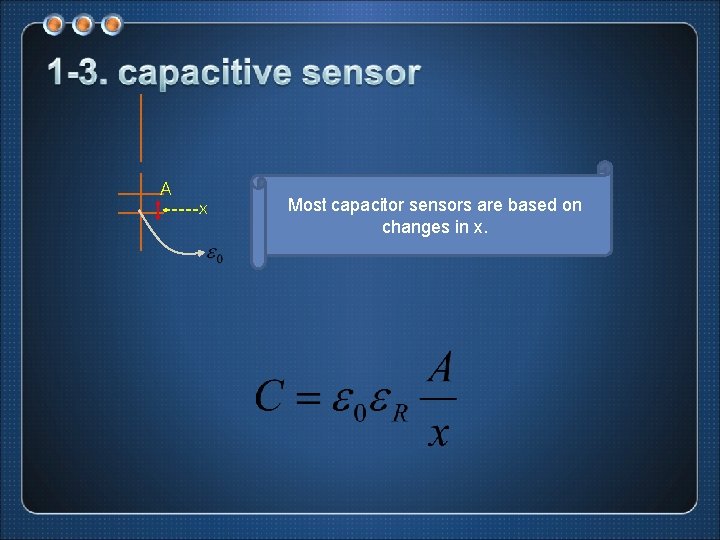 1-3. capacitive sensor

A

x

$\varepsilon_0$

Most capacitor sensors are based on changes in x.

$C = \varepsilon_0 \varepsilon_R \frac{A}{x}$